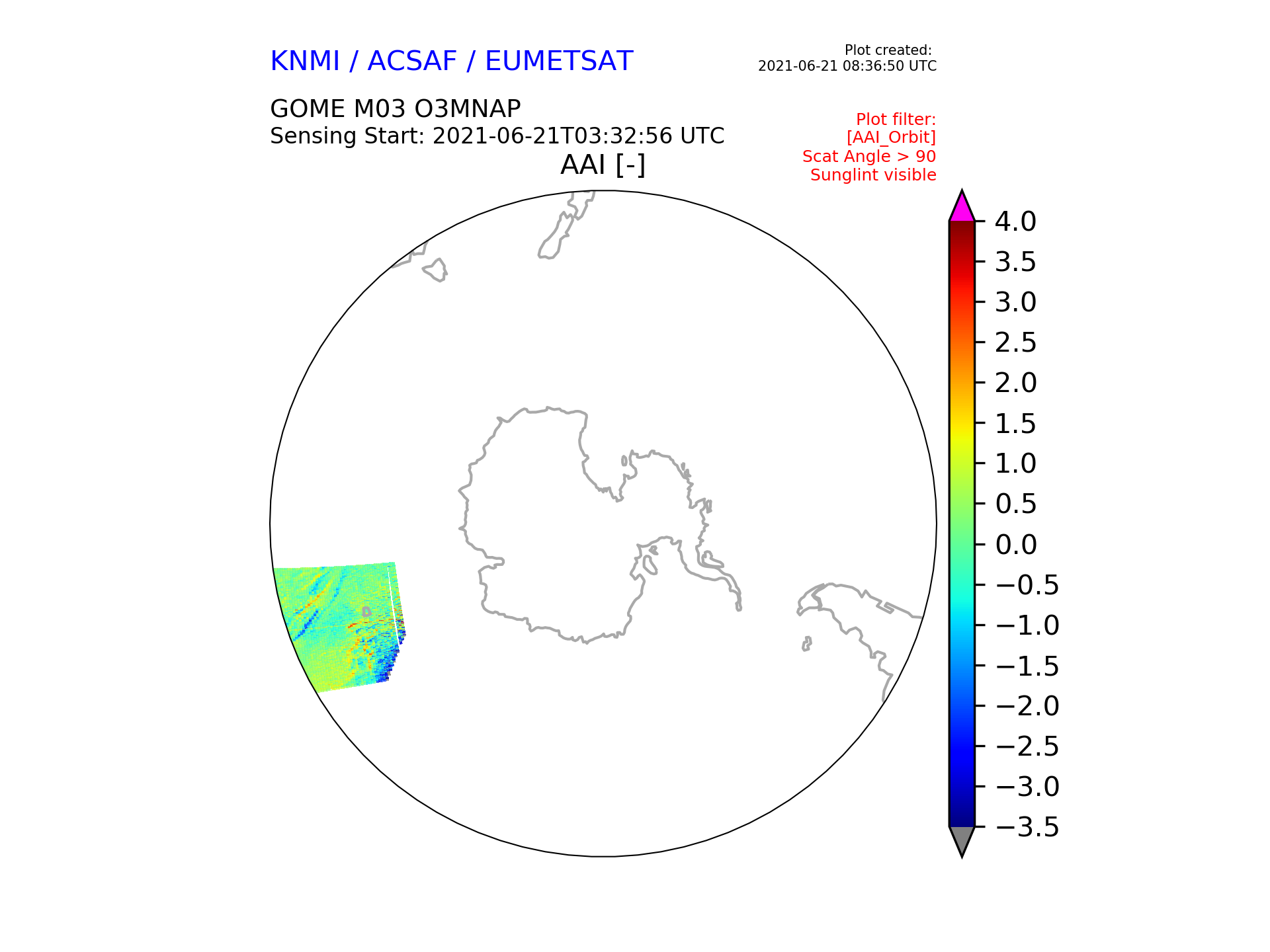 KNMI / ACSAF / EUMETSAT

Plot created:
2021-06-21 08:36:50 UTC

GOME M03 O3MNAP
Sensing Start: 2021-06-21T03:32:56 UTC

Plot filter:
[AAI_Orbit]
Scat Angle > 90
Sunglint visible

AAI [-]

4.0
3.5
3.0
2.5
2.0
1.5
1.0
0.5
0.0
−0.5
−1.0
−1.5
−2.0
−2.5
−3.0
−3.5